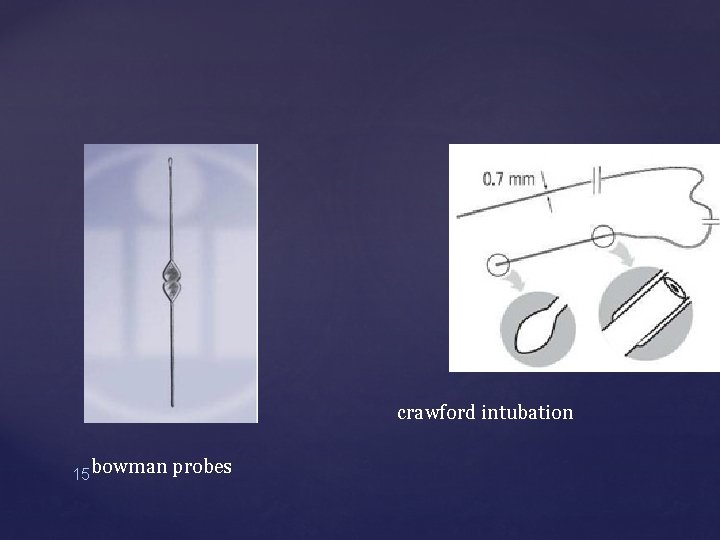 0.7 mm

crawford intubation

15

bowman probes